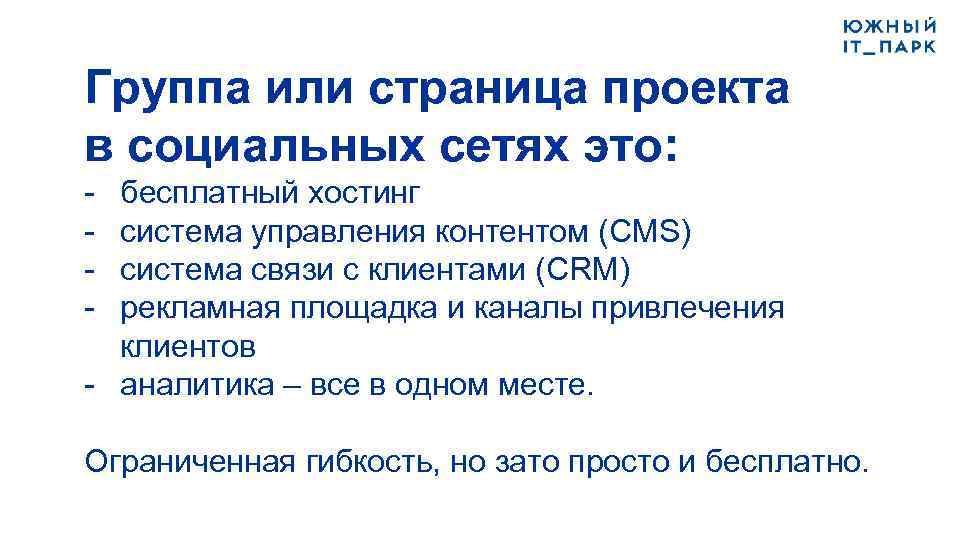 ЮЖНЫЙ
IT_ПАРК

Группа или страница проекта в социальных сетях это:

- бесплатный хостинг
- система управления контентом (CMS)
- система связи с клиентами (CRM)
- рекламная площадка и каналы привлечения клиентов
- аналитика – все в одном месте.

Ограниченная гибкость, но зато просто и бесплатно.